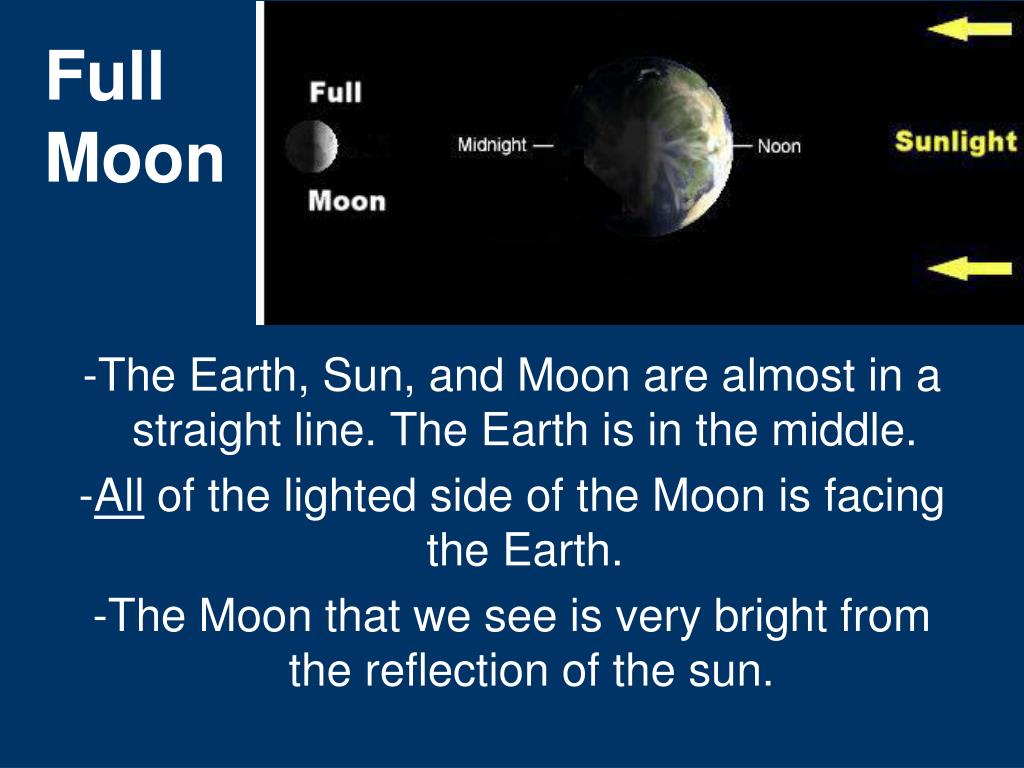 Full Moon

Full

Moon

Midnight —

— Noon

Sunlight

-The Earth, Sun, and Moon are almost in a straight line. The Earth is in the middle.

-All of the lighted side of the Moon is facing the Earth.

-The Moon that we see is very bright from the reflection of the sun.